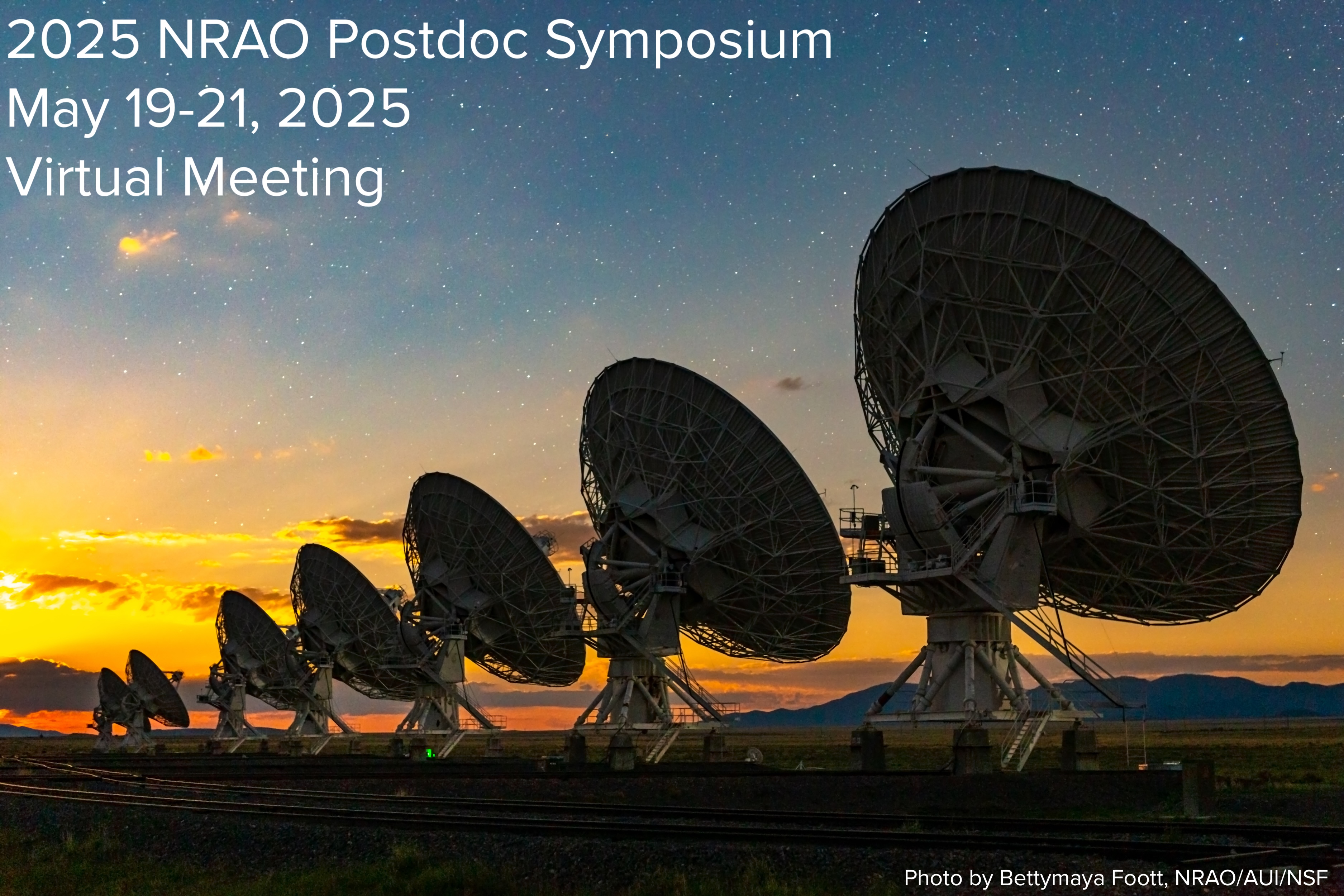 2025 NRAO Postdoc Symposium
May 19-21, 2025
Virtual Meeting

Photo by Bettymaya Foott, NRAO/AUI/NSF